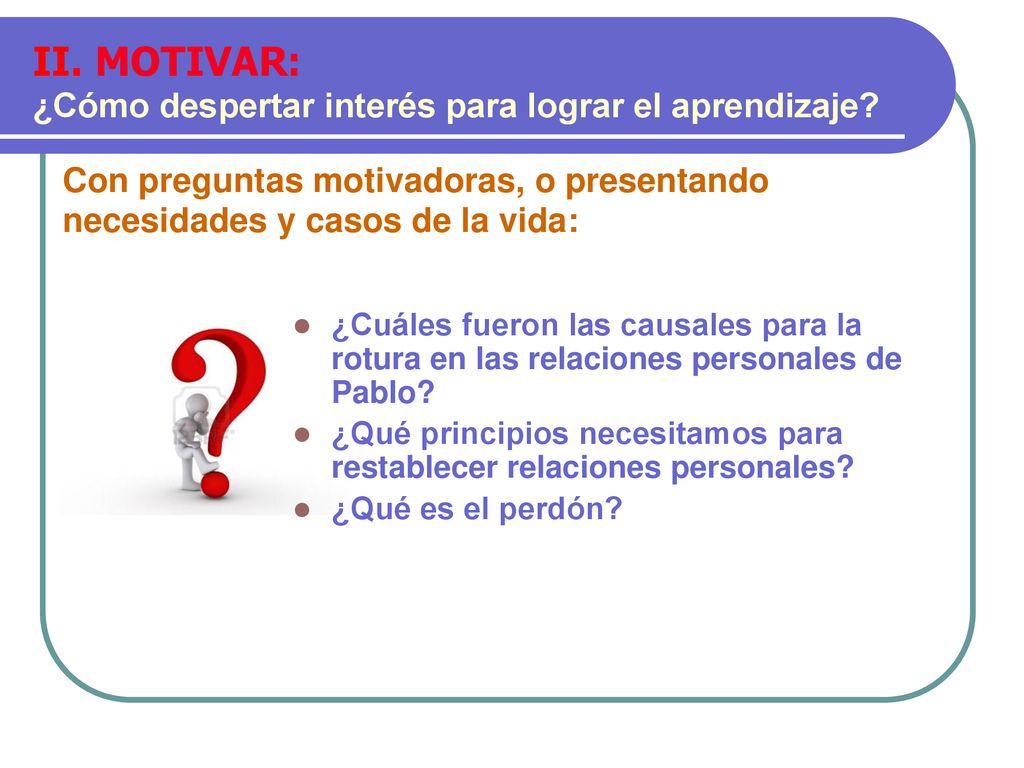 II. MOTIVAR:
¿Cómo despertar interés para lograr el aprendizaje?

Con preguntas motivadoras, o presentando necesidades y casos de la vida:

- ¿Cuáles fueron las causales para la rotura en las relaciones personales de Pablo?
- ¿Qué principios necesitamos para restablecer relaciones personales?
- ¿Qué es el perdón?